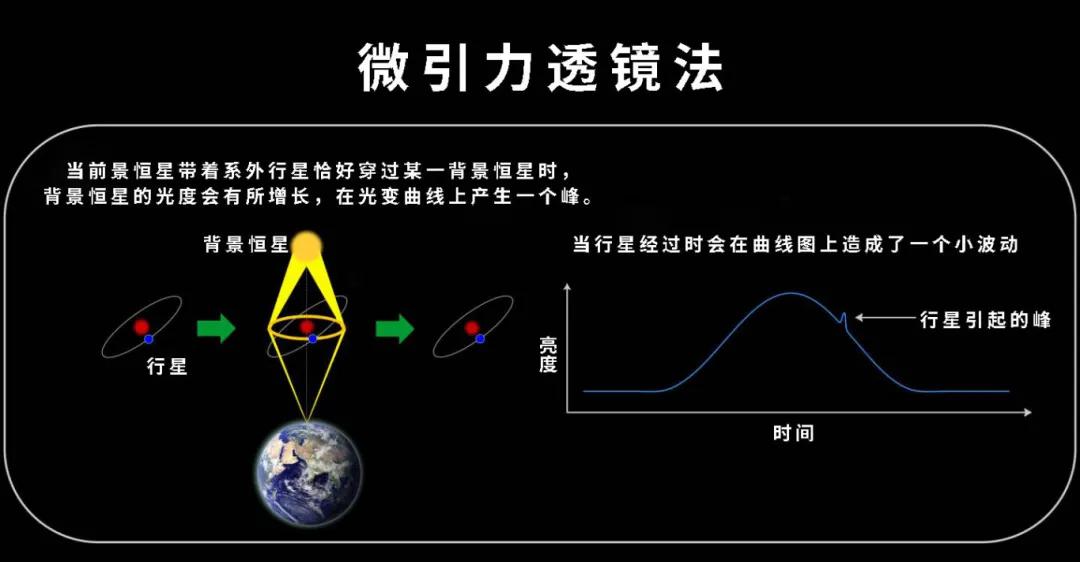 微引力透镜法

当前景恒星带着系外行星恰好穿过某一背景恒星时，背景恒星的光度会有所增长，在光变曲线上产生一个峰。

背景恒星

行星

当行星经过时会在曲线图上造成了一个小波动

行星引起的峰

亮度

时间